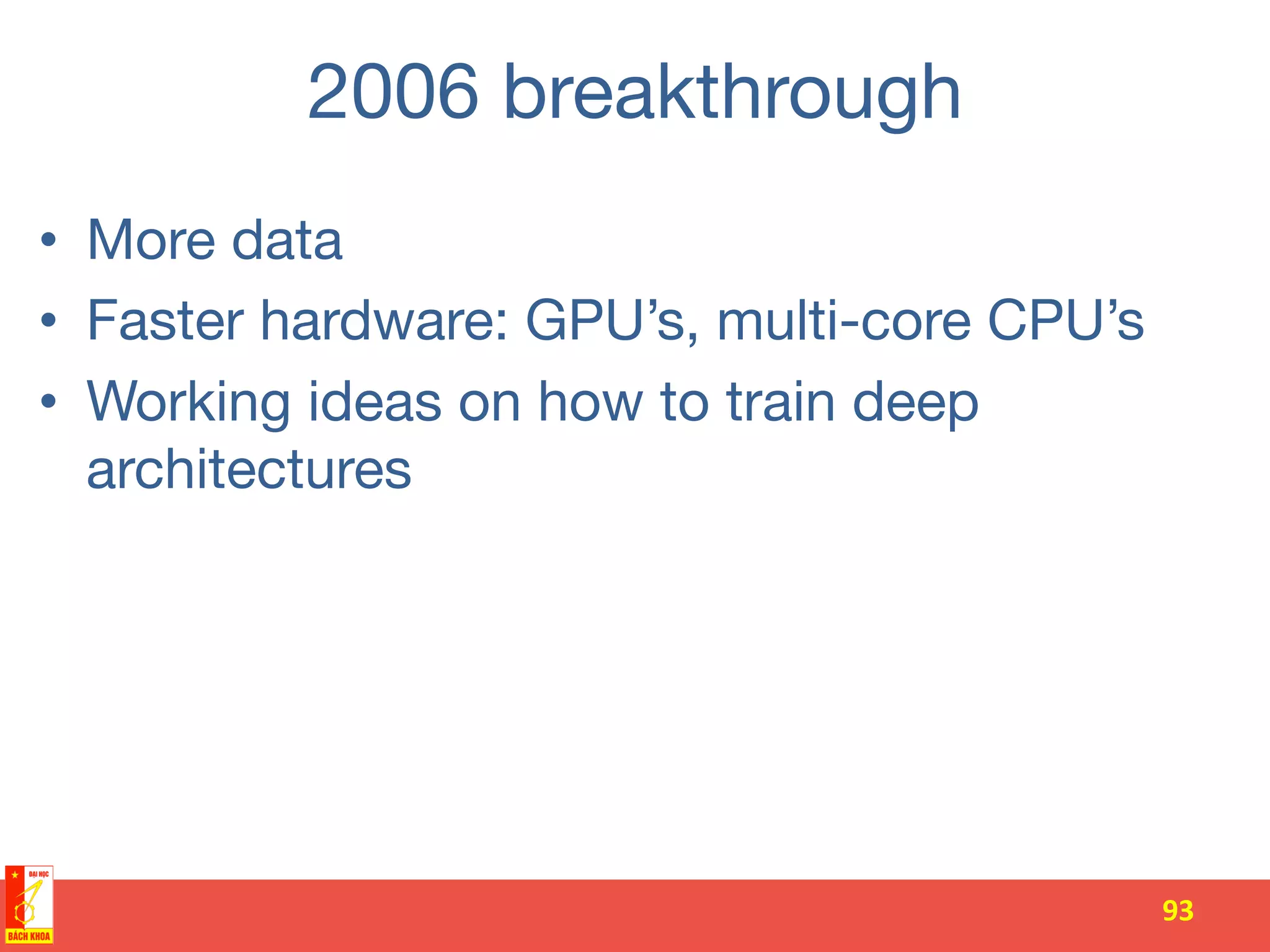 2006 breakthrough

• More data
• Faster hardware: GPU’s, multi-core CPU’s
• Working ideas on how to train deep architectures

ĐẠI HỌC
BÁCH KHOA

93